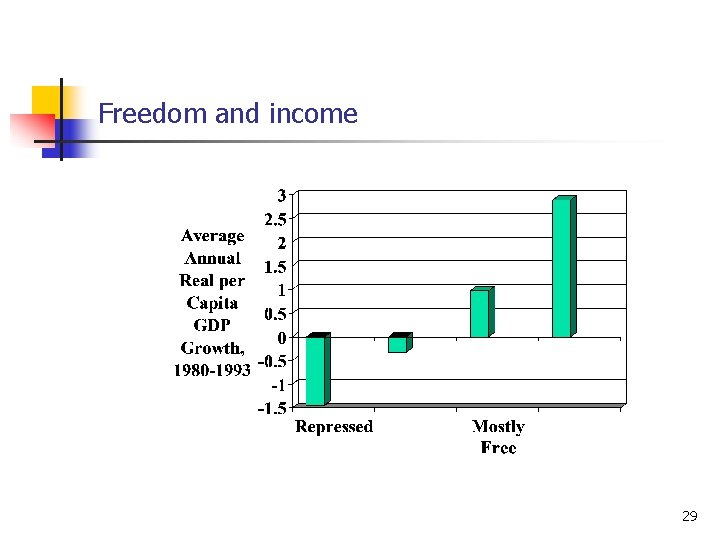 Freedom and income

Average Annual Real per Capita GDP Growth, 1980-1993

3
2.5
2
1.5
1
0.5
0
-0.5
-1
-1.5

Repressed
Mostly Free

29